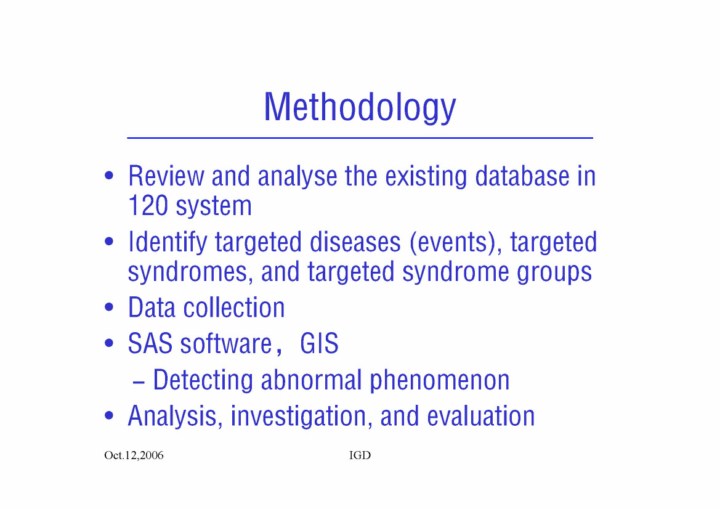 Methodology

• Review and analyse the existing database in 120 system
• Identify targeted diseases (events), targeted syndromes, and targeted syndrome groups
• Data collection
• SAS software， GIS
– Detecting abnormal phenomenon
• Analysis, investigation, and evaluation

Oct.12,2006

IGD